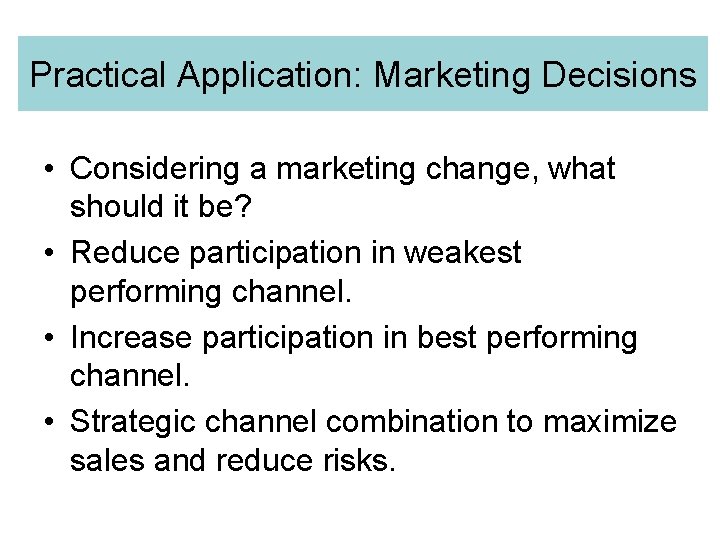 Practical Application: Marketing Decisions

• Considering a marketing change, what should it be?
• Reduce participation in weakest performing channel.
• Increase participation in best performing channel.
• Strategic channel combination to maximize sales and reduce risks.